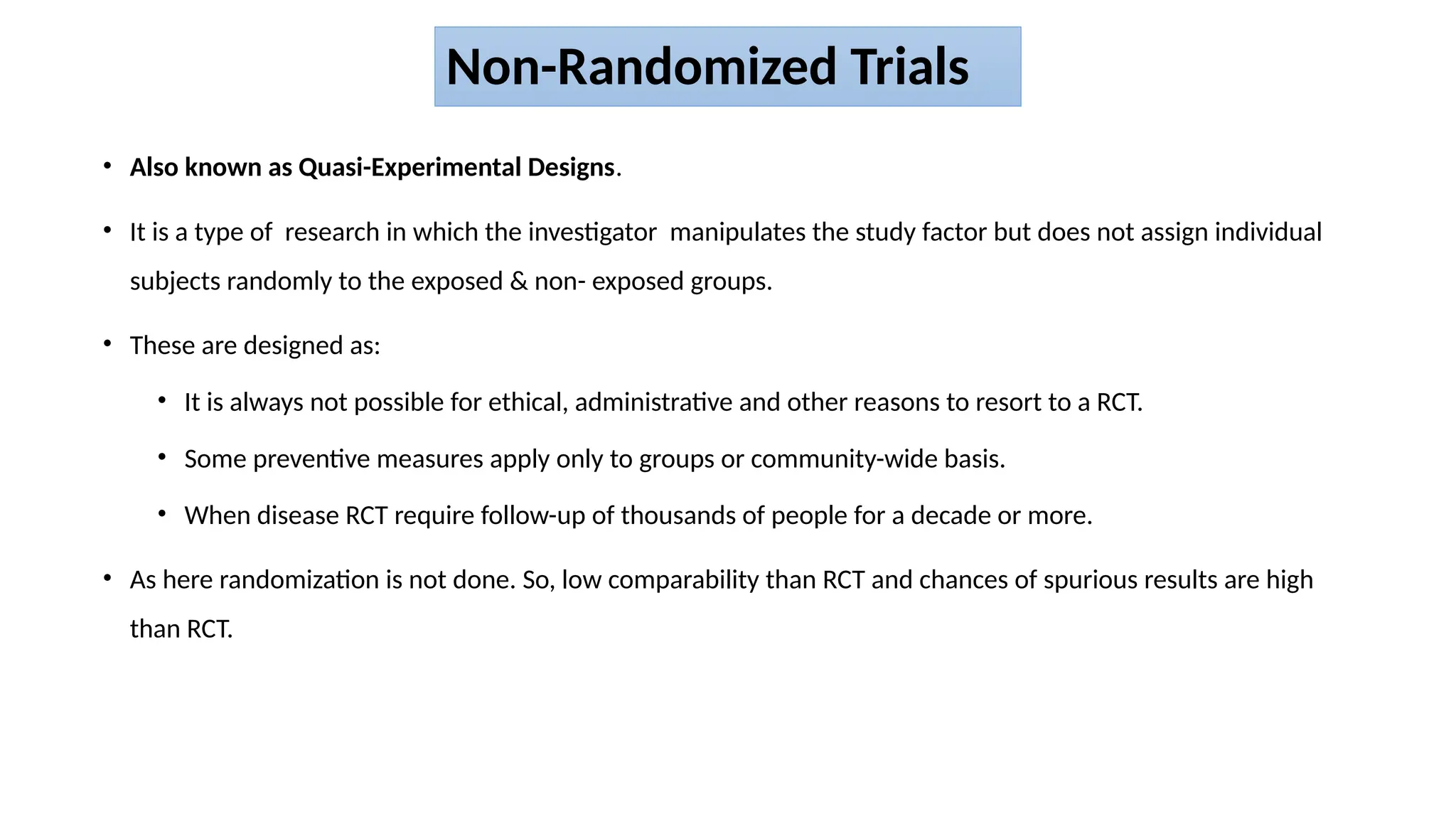 Non-Randomized Trials

• Also known as Quasi-Experimental Designs.

• It is a type of research in which the investigator manipulates the study factor but does not assign individual subjects randomly to the exposed & non- exposed groups.

• These are designed as:

• It is always not possible for ethical, administrative and other reasons to resort to a RCT.

• Some preventive measures apply only to groups or community-wide basis.

• When disease RCT require follow-up of thousands of people for a decade or more.

• As here randomization is not done. So, low comparability than RCT and chances of spurious results are high than RCT.